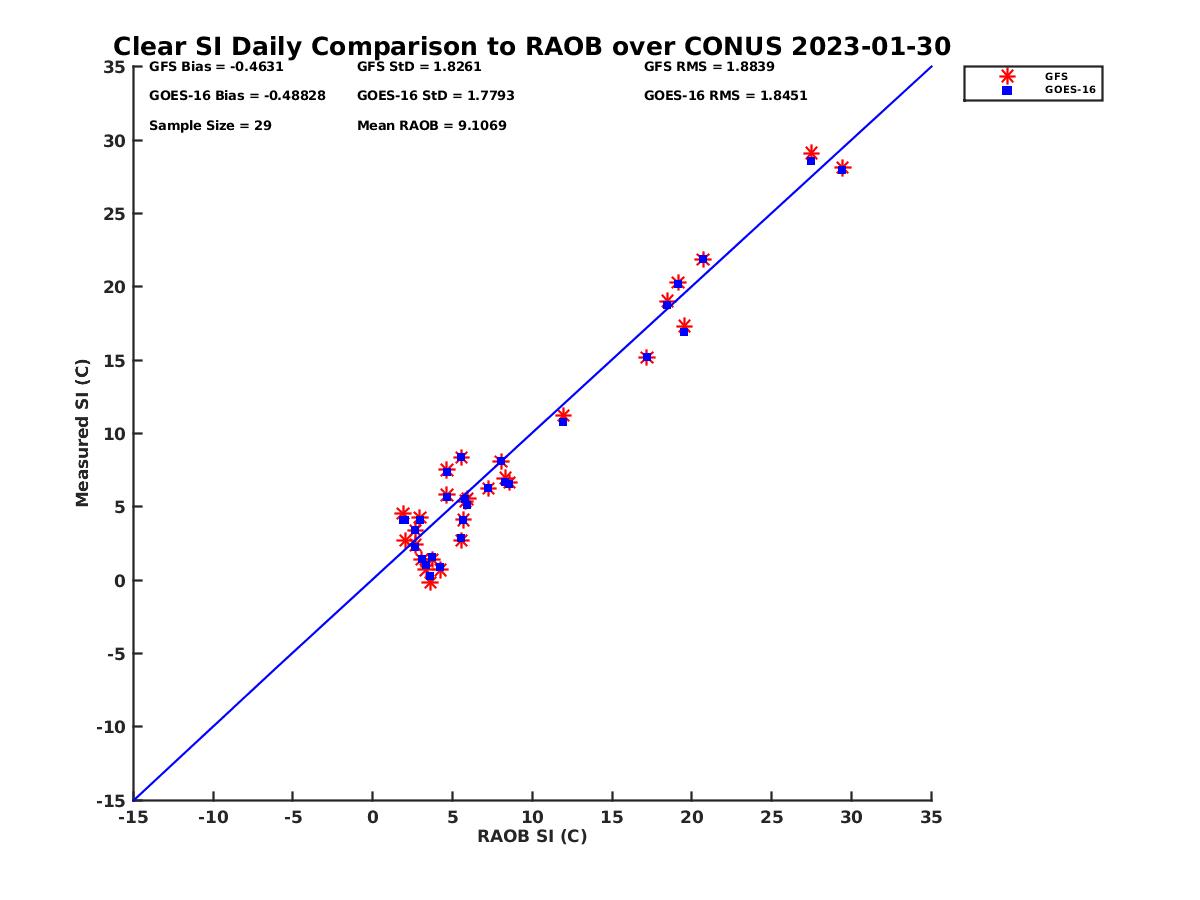 Clear SI Daily Comparison to RAOB over CONUS 2023-01-30

GFS Bias = -0.4631
GFS StD = 1.8261
GFS RMS = 1.8839
GOES-16 Bias = -0.48828
GOES-16 StD = 1.7793
GOES-16 RMS = 1.8451
Sample Size = 29
Mean RAOB = 9.1069

GFS
GOES-16

Measured SI (C)

35
30
25
20
15
10
5
0
-5
-10
-15

-15 -10 -5 0 5 10 15 20 25 30 35

RAOB SI (C)